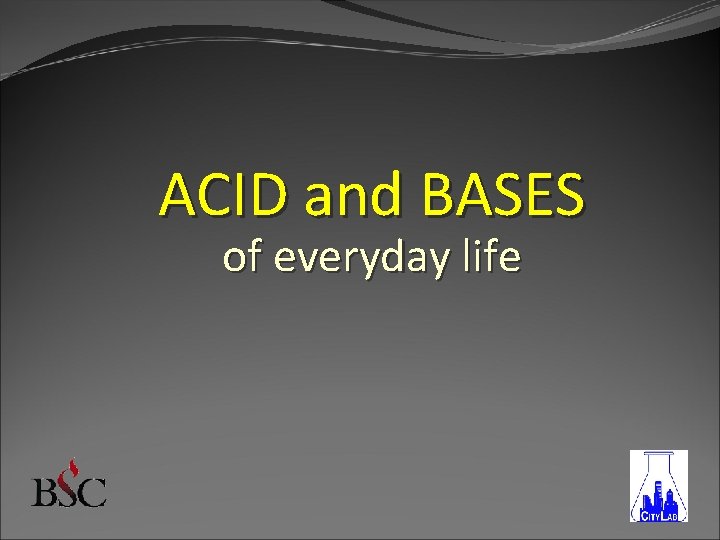 ACID and BASES
of everyday life

BSC

CITYLAB